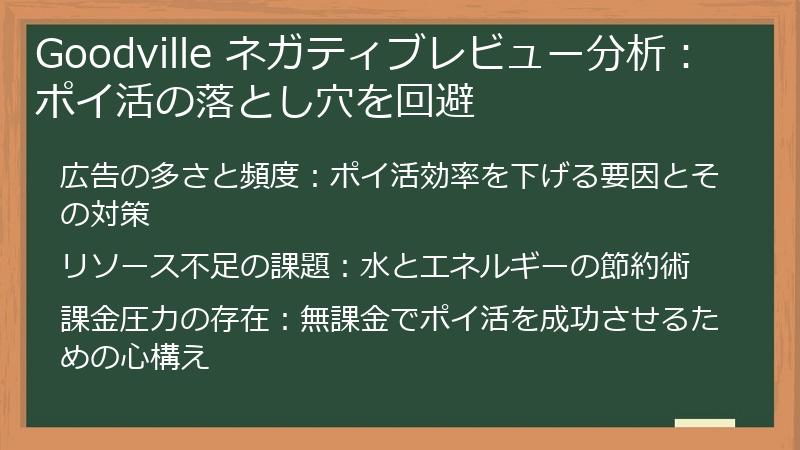 Goodville ネガティブレビュー分析：ポイ活の落とし穴を回避

広告の多さと頻度：ポイ活効率を下げる要因とその対策

リソース不足の課題：水とエネルギーの節約術

課金圧力の存在：無課金でポイ活を成功させるための心構え